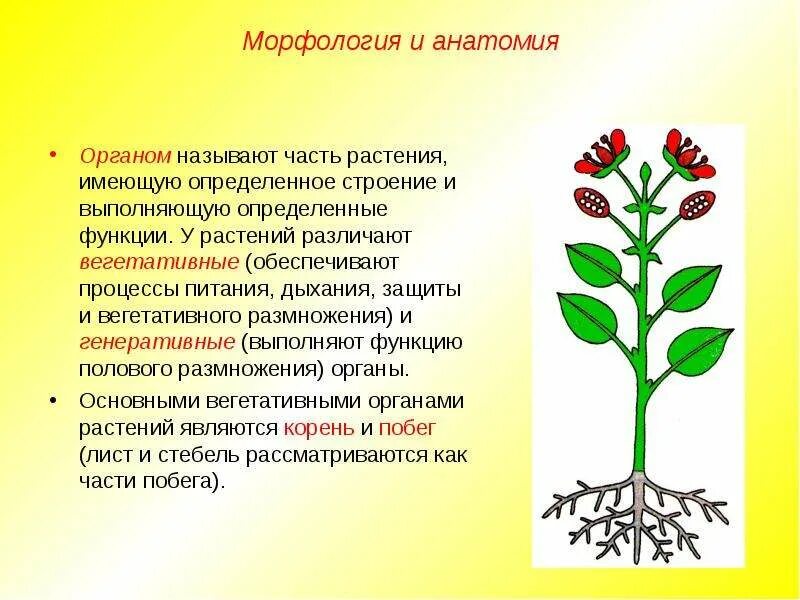 Морфология и анатомия

• Органом называют часть растения, имеющую определенное строение и выполняющую определенные функции. У растений различают вегетативные (обеспечивают процессы питания, дыхания, защиты и вегетативного размножения) и генеративные (выполняют функцию полового размножения) органы.

• Основными вегетативными органами растений являются корень и побег (лист и стебель рассматриваются как части побега).